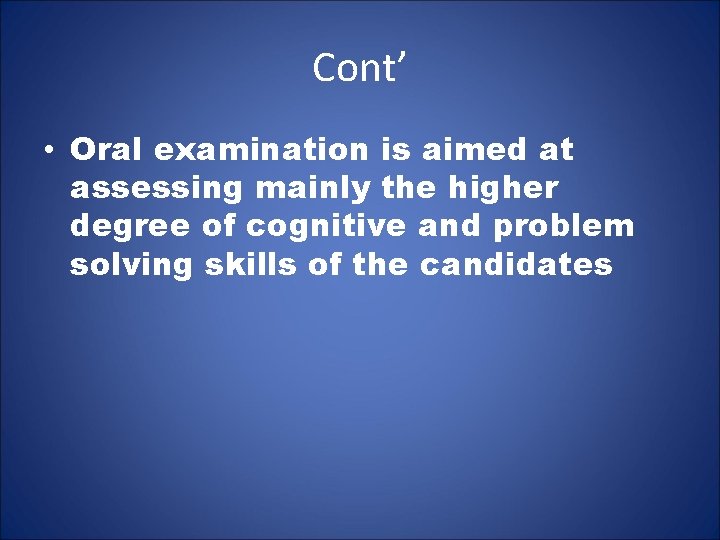 Cont’

• Oral examination is aimed at assessing mainly the higher degree of cognitive and problem solving skills of the candidates